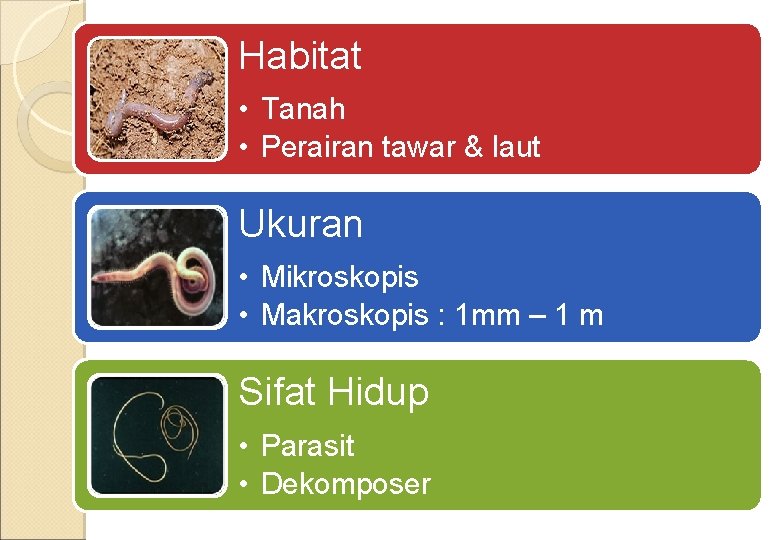 Habitat

• Tanah
• Perairan tawar & laut

Ukuran

• Mikroskopis
• Makroskopis : 1mm – 1 m

Sifat Hidup

• Parasit
• Dekomposer